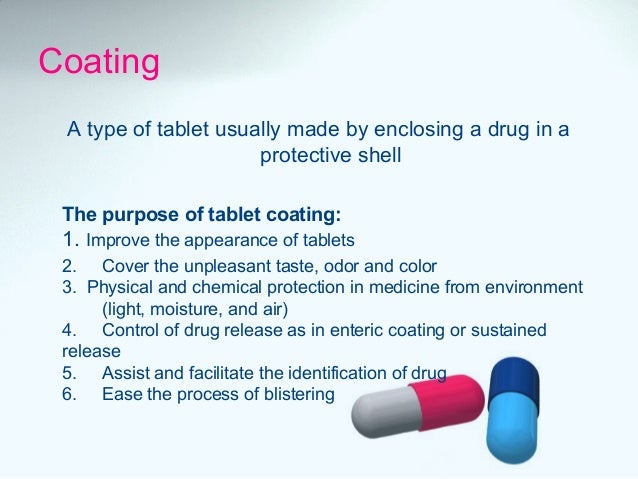 Coating

A type of tablet usually made by enclosing a drug in a protective shell

The purpose of tablet coating:
1. Improve the appearance of tablets
2. Cover the unpleasant taste, odor and color
3. Physical and chemical protection in medicine from environment (light, moisture, and air)
4. Control of drug release as in enteric coating or sustained release
5. Assist and facilitate the identification of drug
6. Ease the process of blistering